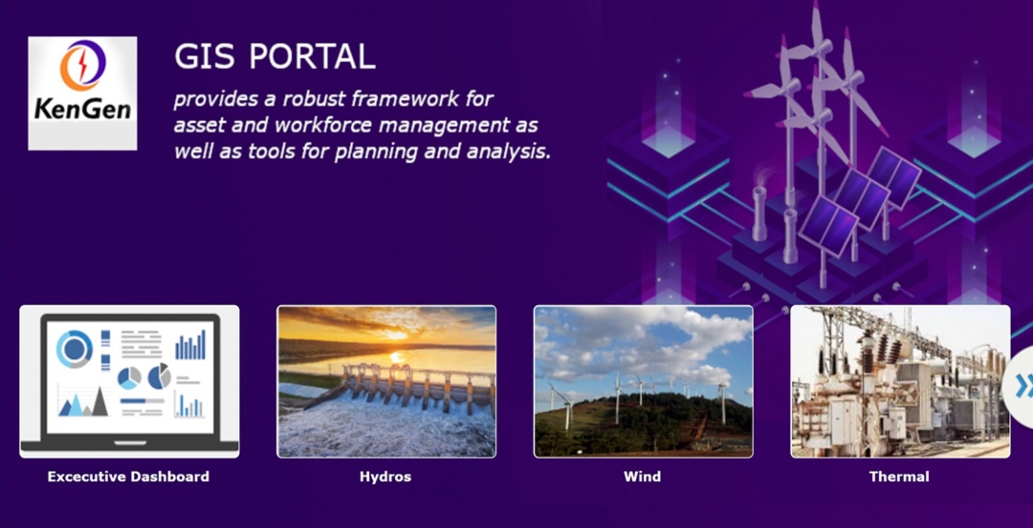 KenGen

GIS PORTAL

provides a robust framework for asset and workforce management as well as tools for planning and analysis.

Excecutive Dashboard

Hydros

Wind

Thermal